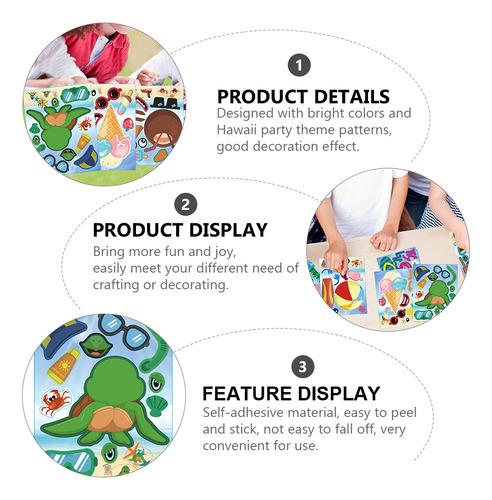 1

PRODUCT DETAILS

Designed with bright colors and Hawaii party theme patterns, good decoration effect.

2

PRODUCT DISPLAY

Bring more fun and joy, easily meet your different need of crafting or decorating.

3

FEATURE DISPLAY

Self-adhesive material, easy to peel and stick, not easy to fall off, very convenient for use.